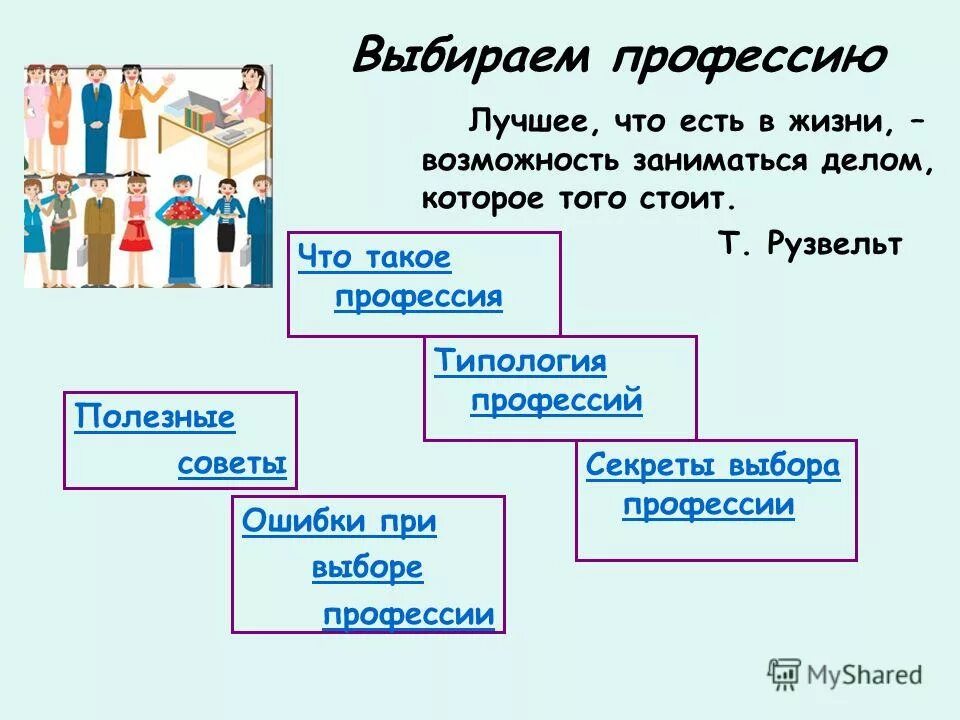 Выбираем профессию

Лучшее, что есть в жизни, – возможность заниматься делом, которое того стоит.

Т. Рузвельт

Что такое профессия

Типология профессий

Полезные советы

Секреты выбора профессии

Ошибки при выборе профессии

MyShared